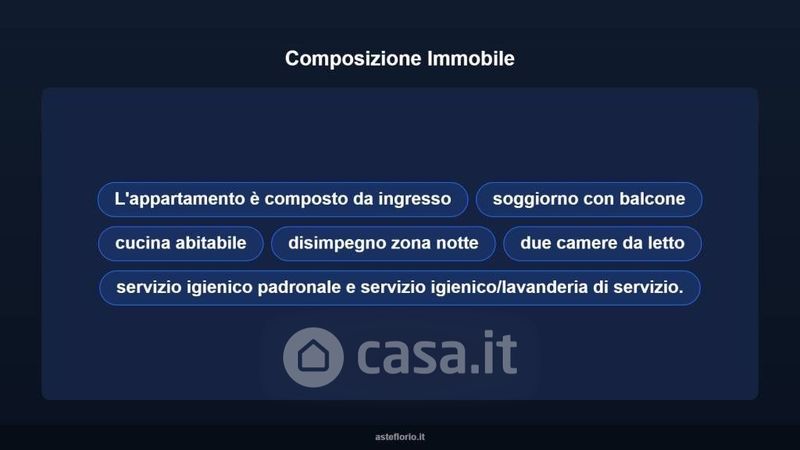 Composizione Immobile

L'appartamento è composto da ingresso

soggiorno con balcone

cucina abitabile

disimpegno zona notte

due camere da letto

servizio igienico padronale e servizio igienico/lavanderia di servizio.

casa.it

asteflorio.it